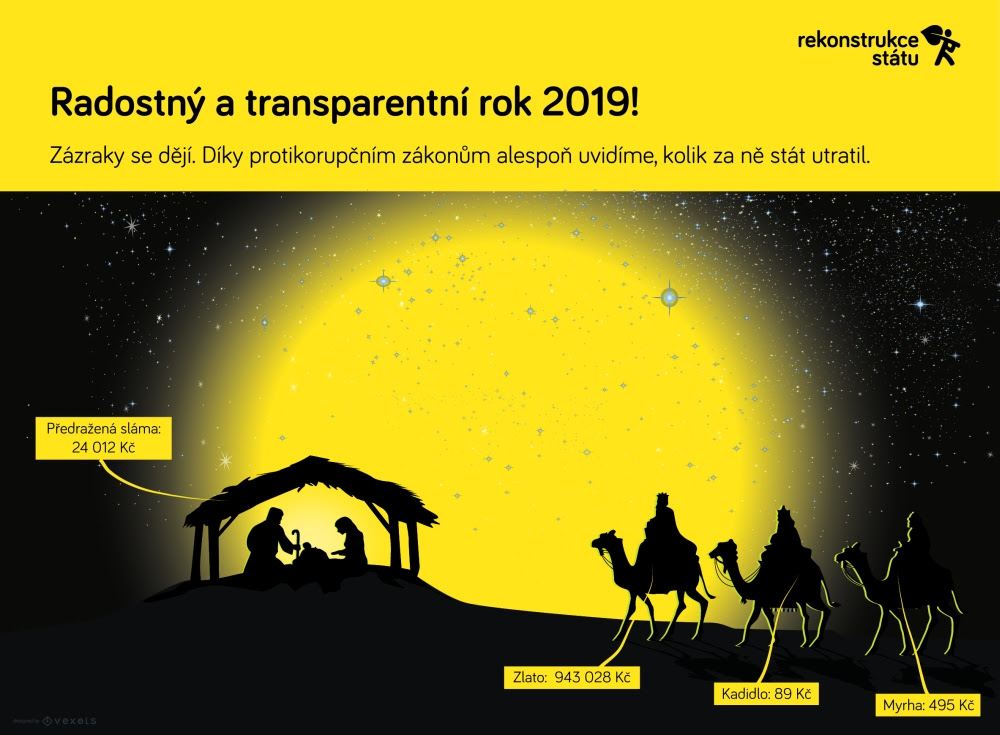 rekonstrukce státu

Radostný a transparentní rok 2019!

Zázraky se dějí. Díky protikorupčním zákonům alespoň uvidíme, kolik za ně stát utratil.

Předražená sláma: 24 012 Kč

Zlato: 943 028 Kč

Kadidlo: 89 Kč

Myrha: 495 Kč

vexels